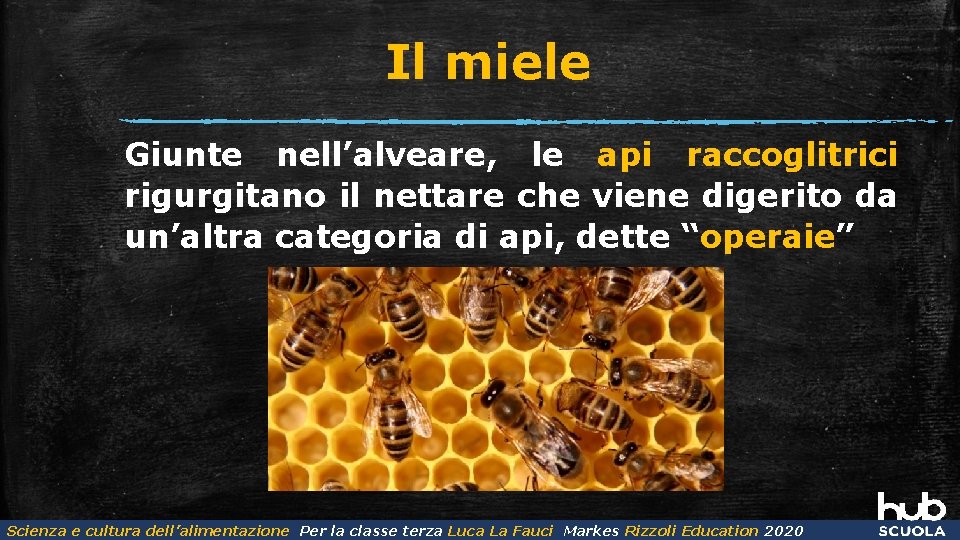 Il miele

Giunte nell’alveare, le api raccoglitrici rigurgitano il nettare che viene digerito da un’altra categoria di api, dette “operaie”

Scienza e cultura dell’alimentazione Per la classe terza Luca La Fauci Markes Rizzoli Education 2020

hub SCUOLA